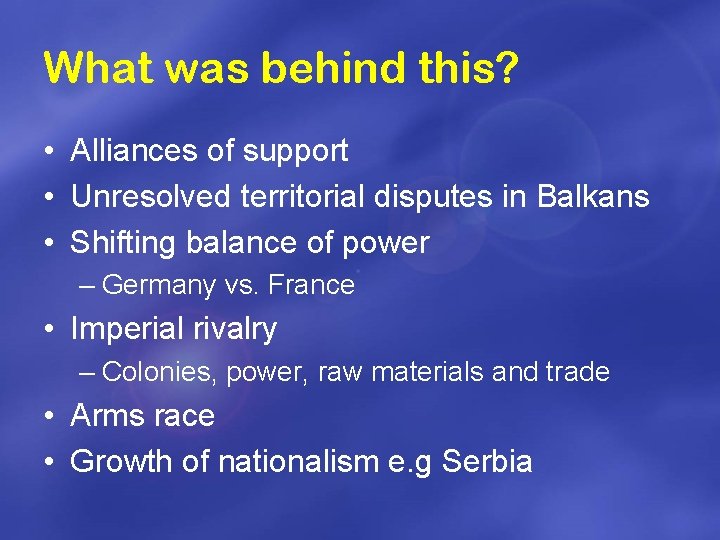 What was behind this?

• Alliances of support
• Unresolved territorial disputes in Balkans
• Shifting balance of power
  – Germany vs. France
• Imperial rivalry
  – Colonies, power, raw materials and trade
• Arms race
• Growth of nationalism e.g Serbia